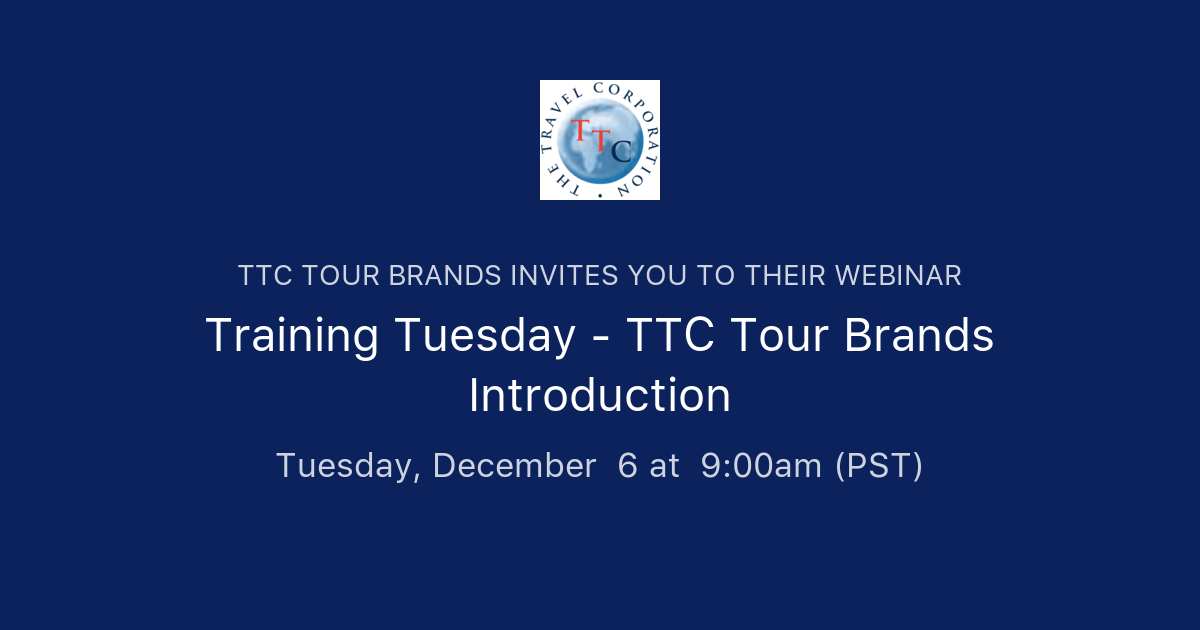 THE TRAVEL CORPORATION
TTC

TTC TOUR BRANDS INVITES YOU TO THEIR WEBINAR

Training Tuesday - TTC Tour Brands Introduction

Tuesday, December 6 at 9:00am (PST)